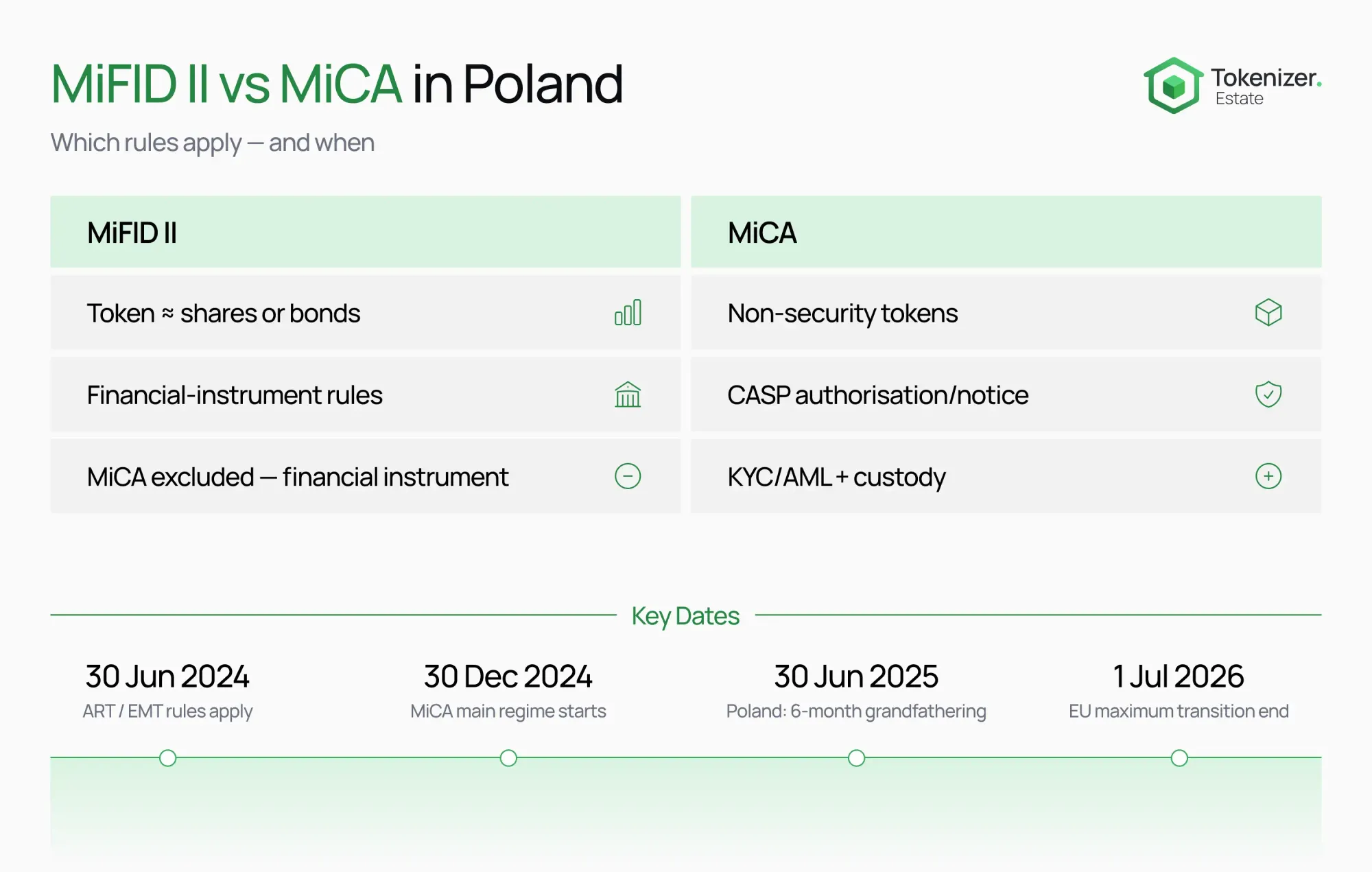 MiFID II vs MiCA in Poland

Tokenizer. Estate

Which rules apply — and when

| MiFID II | MiCA |
|---|---|
| Token ≈ shares or bonds | Non-security tokens |
| Financial-instrument rules | CASP authorisation/notice |
| MiCA excluded — financial instrument | KYC/AML + custody |

Key Dates

30 Jun 2024
ART / EMT rules apply

30 Dec 2024
MiCA main regime starts

30 Jun 2025
Poland: 6-month grandfathering

1 Jul 2026
EU maximum transition end